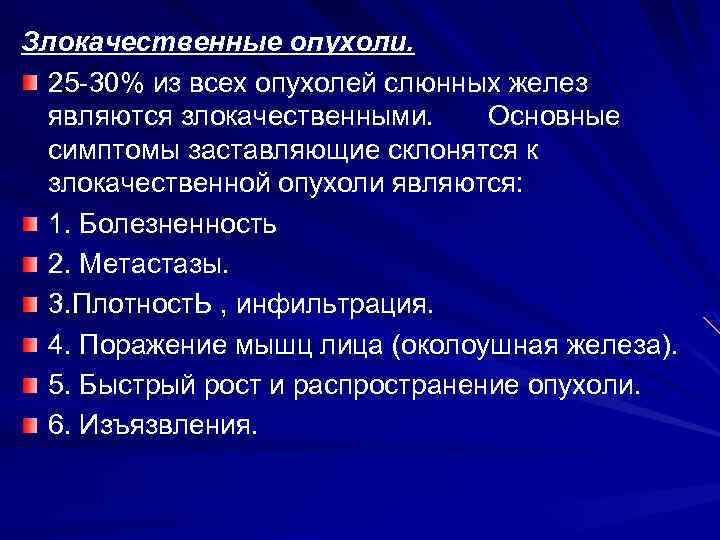 Злокачественные опухоли.

25-30% из всех опухолей слюнных желез являются злокачественными. Основные симптомы заставляющие склонятся к злокачественной опухоли являются:

1. Болезненность

2. Метастазы.

3.ПлотностЬ , инфильтрация.

4. Поражение мышц лица (околоушная железа).

5. Быстрый рост и распространение опухоли.

6. Изъязвления.